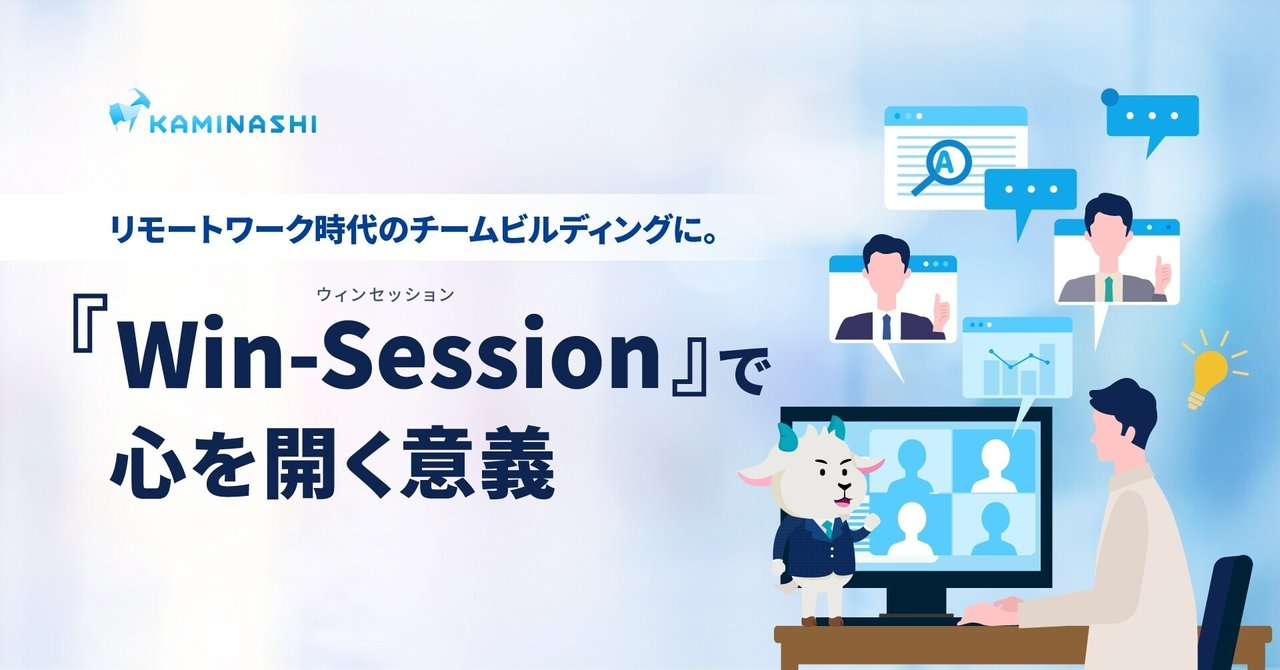 KAMINASHI

リモートワーク時代のチームビルディングに。

ウィンセッション
『Win-Session』で
心を開く意義

A